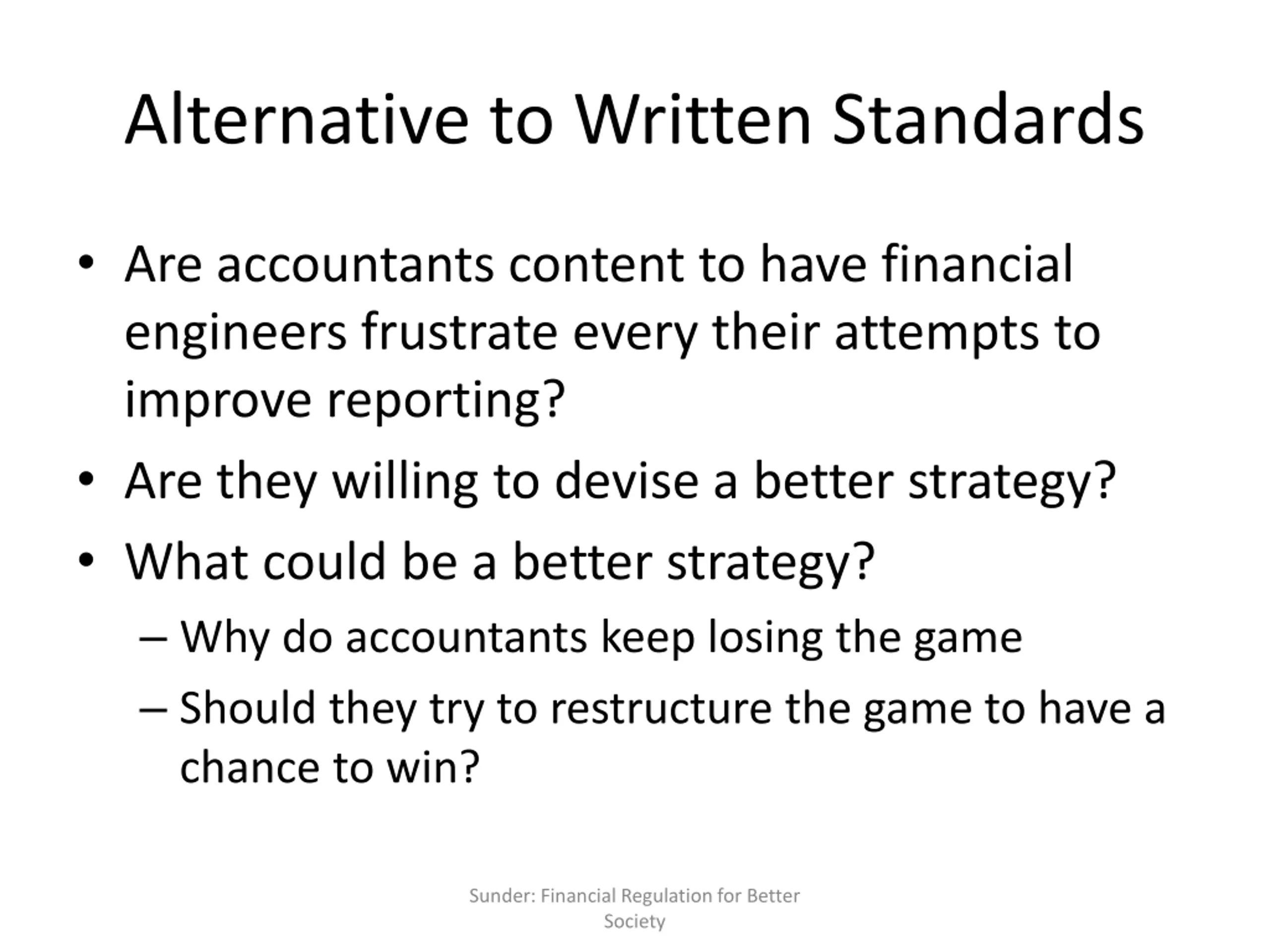 Alternative to Written Standards

• Are accountants content to have financial engineers frustrate every their attempts to improve reporting?
• Are they willing to devise a better strategy?
• What could be a better strategy?
– Why do accountants keep losing the game
– Should they try to restructure the game to have a chance to win?

Sunder: Financial Regulation for Better Society